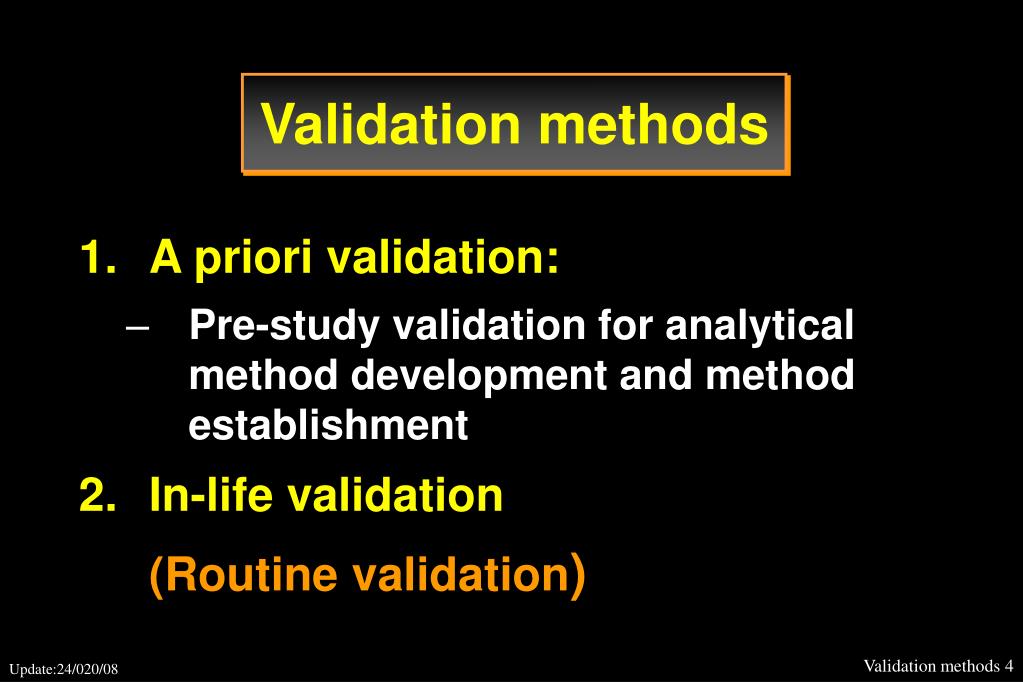 Validation methods

1. A priori validation:

– Pre-study validation for analytical method development and method establishment

2. In-life validation

(Routine validation)

Update:24/020/08

Validation methods 4